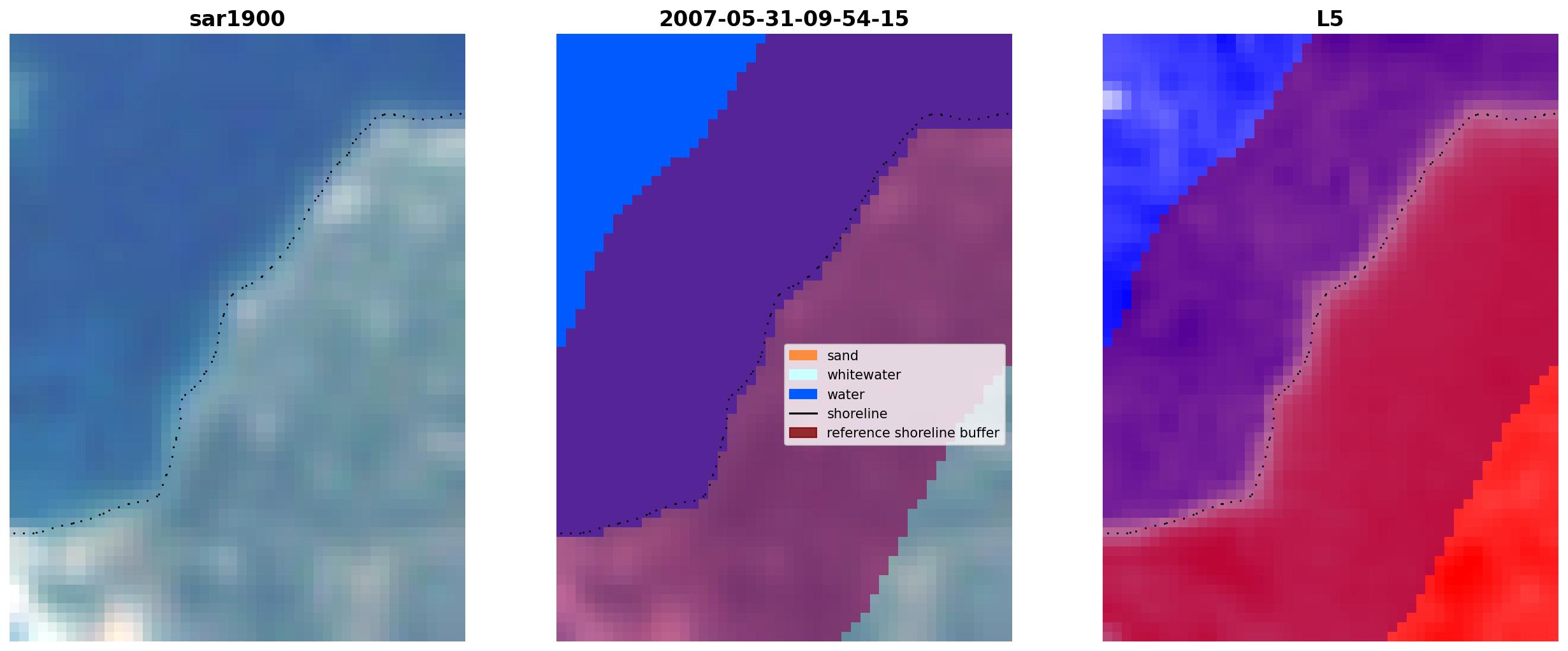 sar1900

2007-05-31-09-54-15

sand
whitewater
water
shoreline
reference shoreline buffer

L5